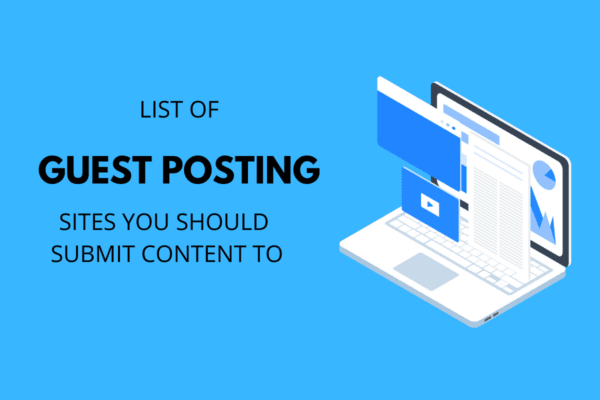 LIST OF

GUEST POSTING

SITES YOU SHOULD SUBMIT CONTENT TO